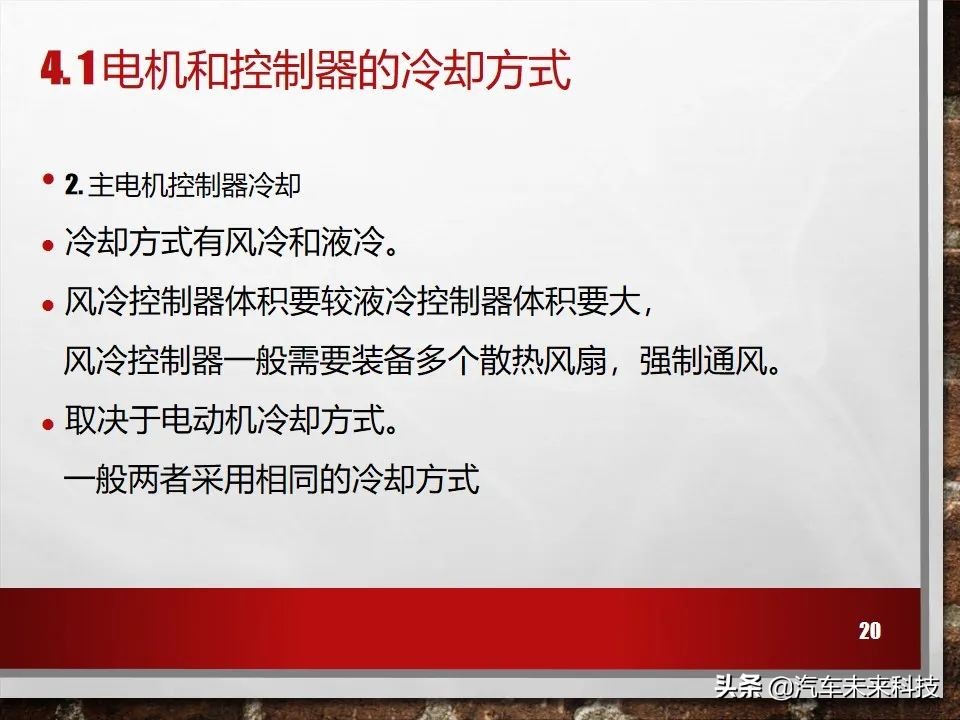 4.1电机和控制器的冷却方式

• 2. 主电机控制器冷却

• 冷却方式有风冷和液冷。

• 风冷控制器体积要较液冷控制器体积要大，
风冷控制器一般需要装备多个散热风扇，强制通风。

• 取决于电动机冷却方式。
一般两者采用相同的冷却方式

20

头条 @汽车未来科技